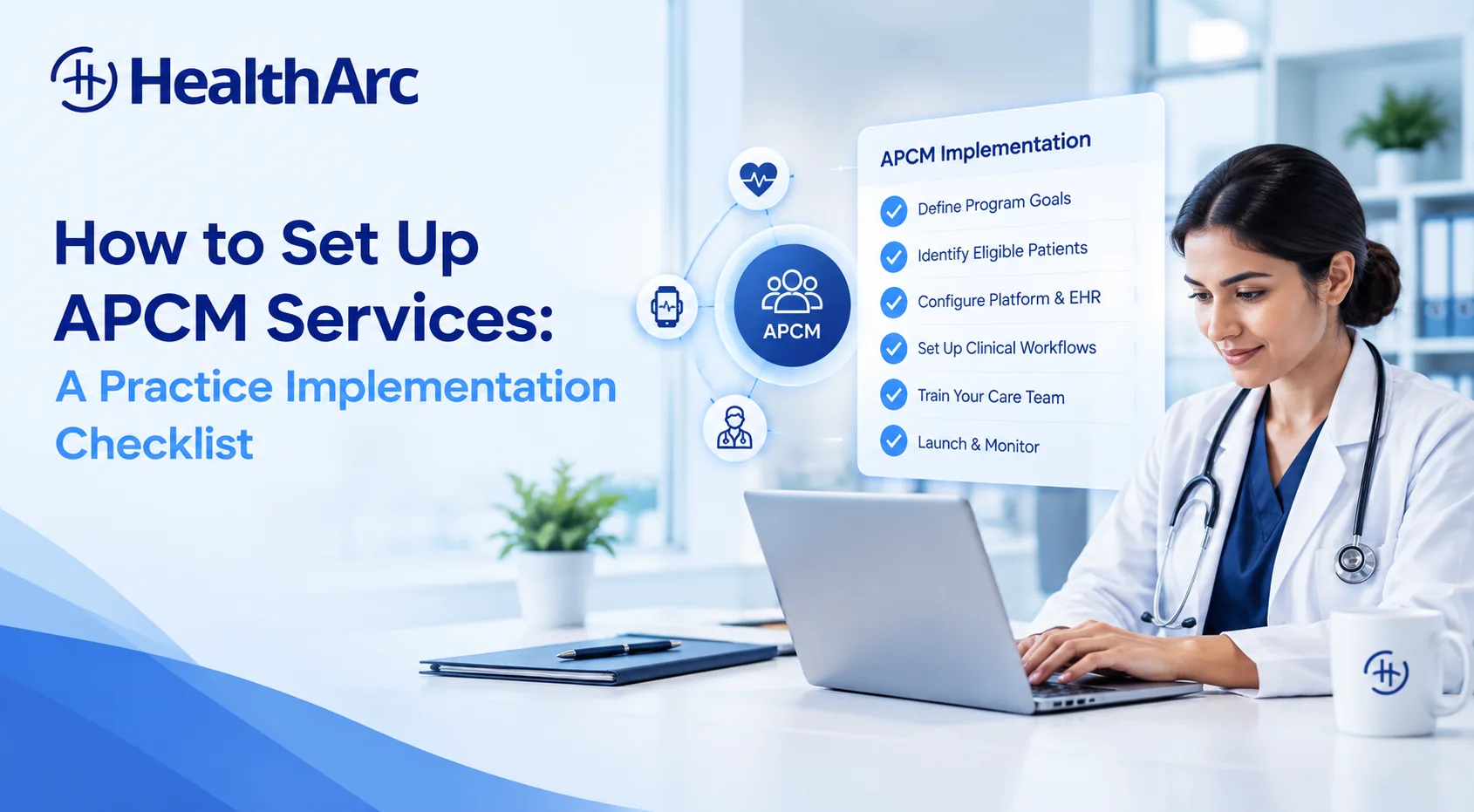 HealthArc

How to Set Up APCM Services:

A Practice Implementation Checklist

APCM

APCM Implementation

Define Program Goals

Identify Eligible Patients

Configure Platform & EHR

Set Up Clinical Workflows

Train Your Care Team

Launch & Monitor